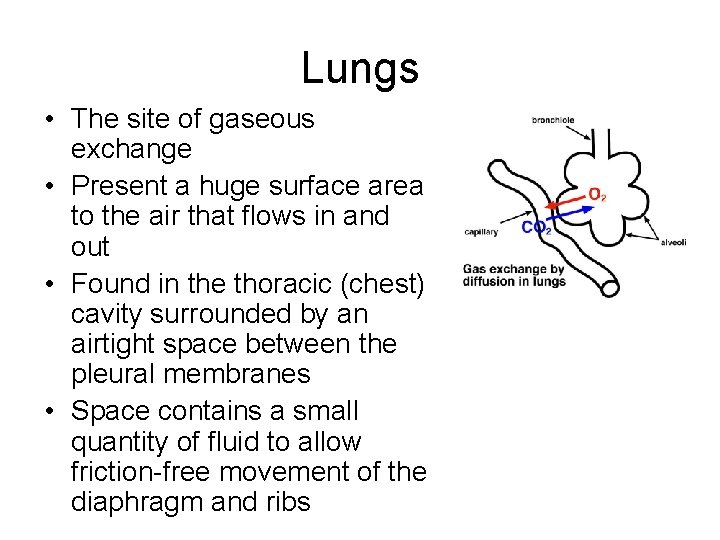 Lungs

• The site of gaseous exchange
• Present a huge surface area to the air that flows in and out
• Found in the thoracic (chest) cavity surrounded by an airtight space between the pleural membranes
• Space contains a small quantity of fluid to allow friction-free movement of the diaphragm and ribs

bronchiole
$O_2$
$CO_2$
capillary
alveoli
Gas exchange by diffusion in lungs